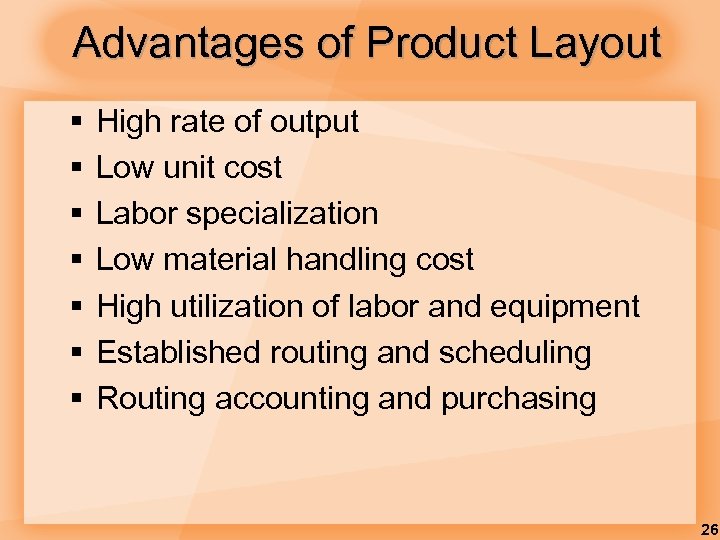 Advantages of Product Layout

▪ High rate of output
▪ Low unit cost
▪ Labor specialization
▪ Low material handling cost
▪ High utilization of labor and equipment
▪ Established routing and scheduling
▪ Routing accounting and purchasing

26